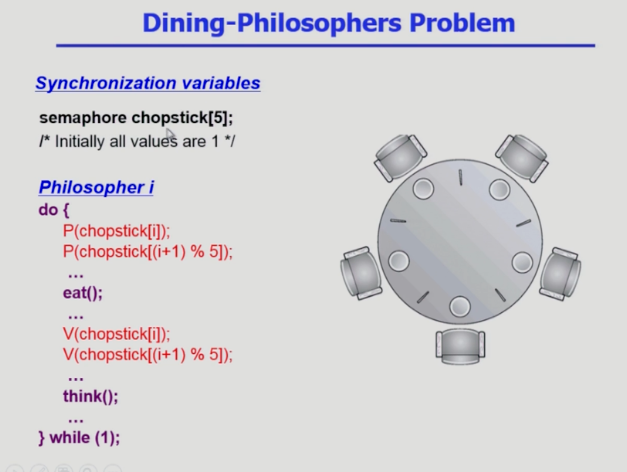 Dining-Philosophers Problem

Synchronization variables

semaphore chopstick[5];
/* Initially all values are 1 */

Philosopher i
do {
P(chopstick[i]);
P(chopstick[(i+1) % 5]);
…
eat();
…
V(chopstick[i]);
V(chopstick[(i+1) % 5]);
…
think();
…
} while (1);